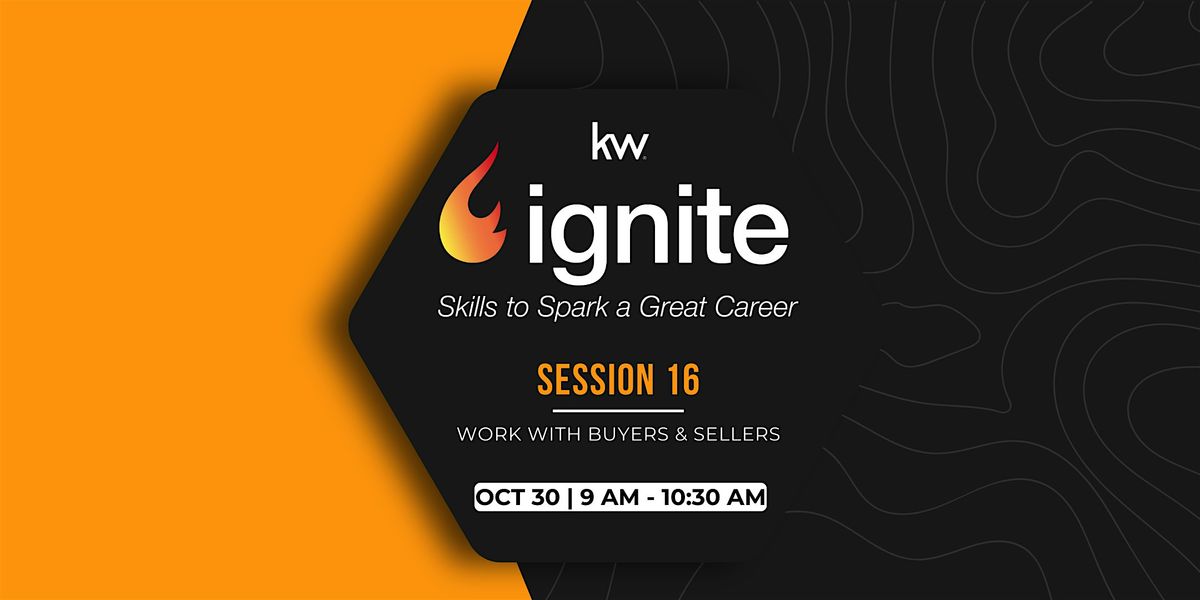 kw.

ignite

Skills to Spark a Great Career

SESSION 16

WORK WITH BUYERS & SELLERS

OCT 30 | 9 AM - 10:30 AM